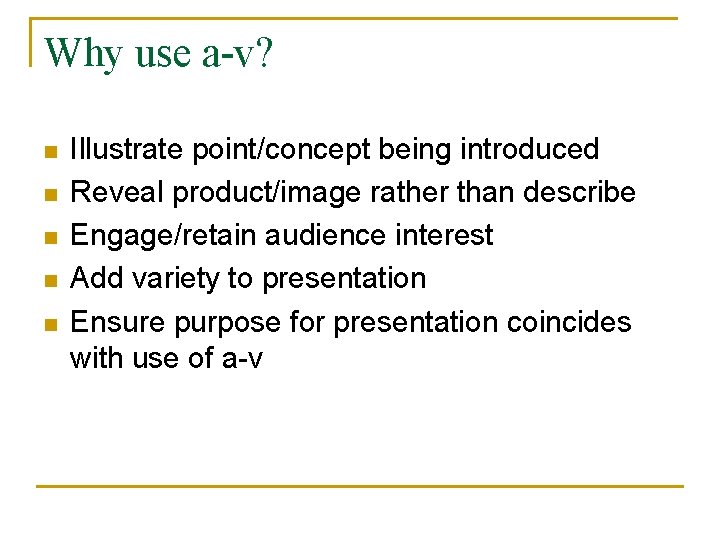 Why use a-v?

- Illustrate point/concept being introduced
- Reveal product/image rather than describe
- Engage/retain audience interest
- Add variety to presentation
- Ensure purpose for presentation coincides with use of a-v